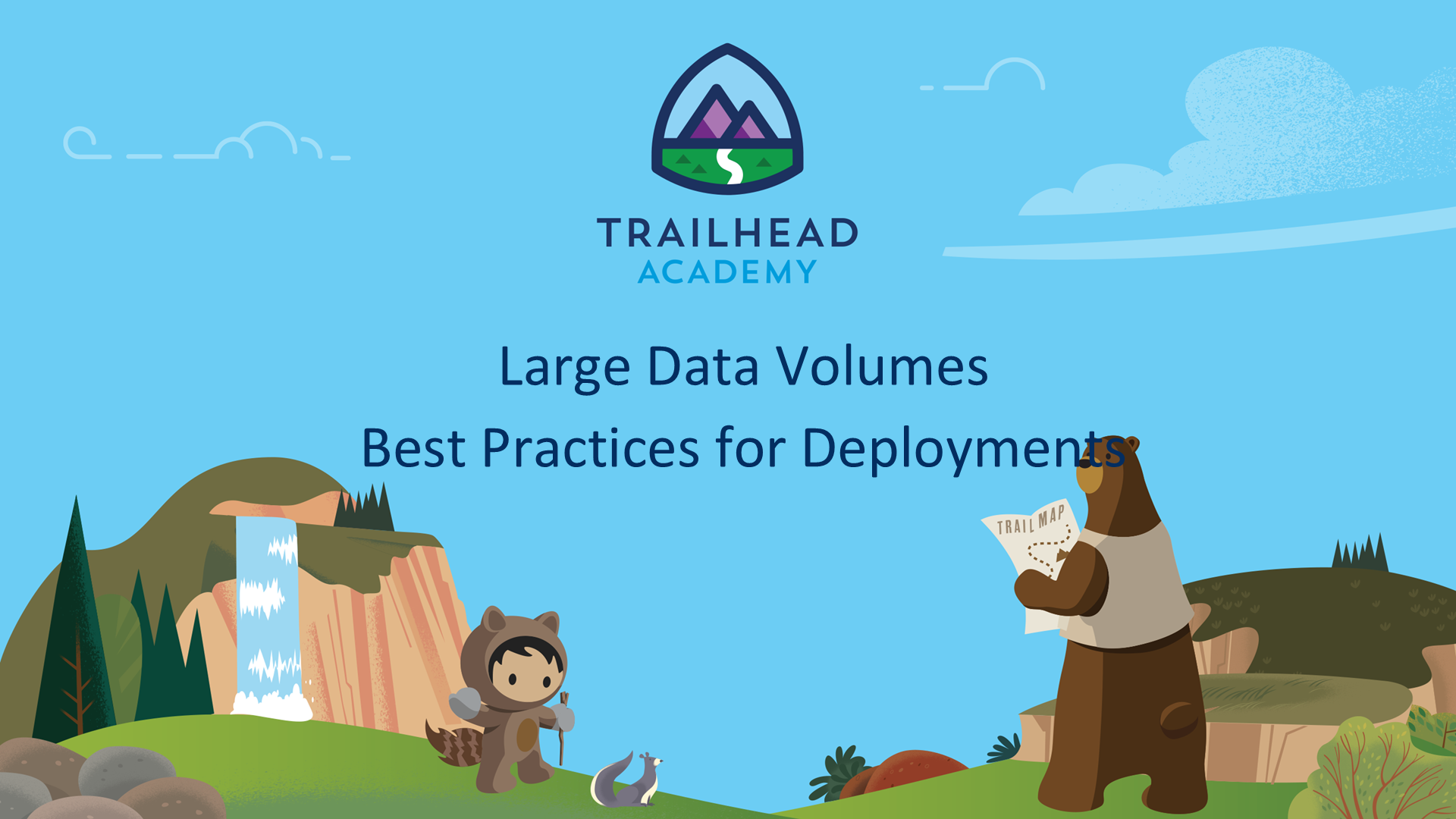 TRAILHEAD
ACADEMY

Large Data Volumes

Best Practices for Deployments

TRAIL MAP